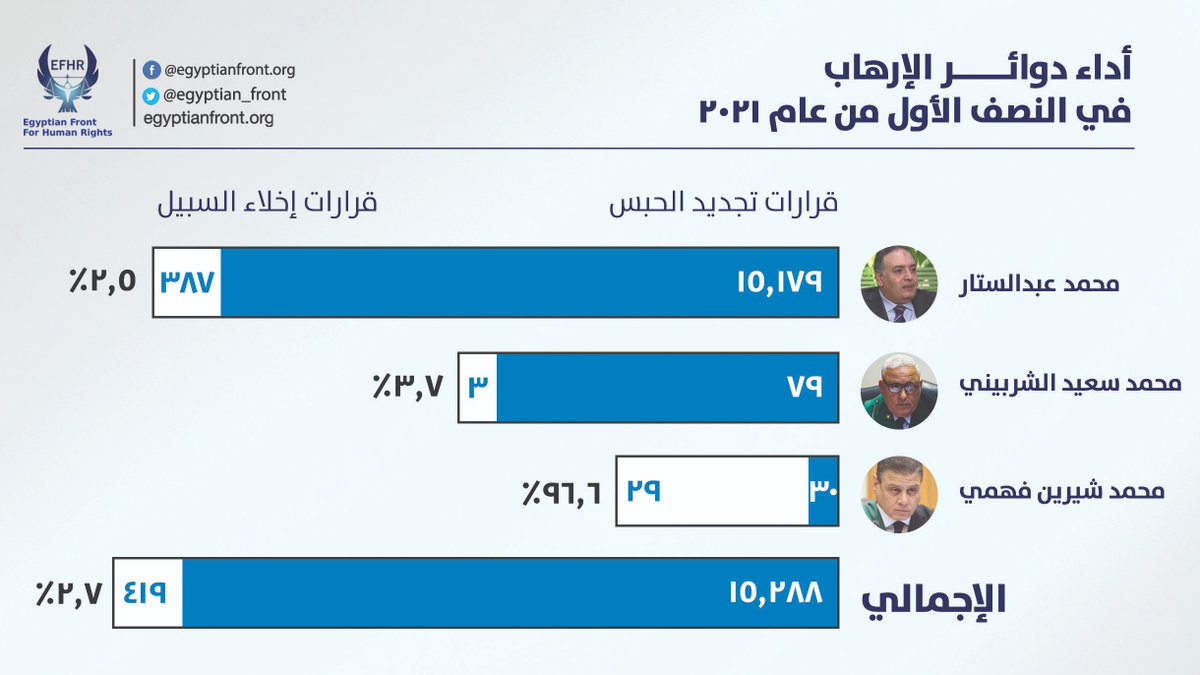 EFHR
Egyptian Front For Human Rights

@egyptianfront.org
@egyptian_front
egyptianfront.org

أداء دوائـــر الإرهاب
في النصف الأول من عام ٢٠٢١

قرارات تجديد الحبس
قرارات إخلاء السبيل

محمد عبدالستار
١٥,١٧٩
٣٨٧
٪٢,٥

محمد سعيد الشربيني
٧٩
٣
٪٣,٧

محمد شيرين فهمي
٣٠
٢٩
٪٩٦,٦

الإجمالي
١٥,٢٨٨
٤١٩
٪٢,٧